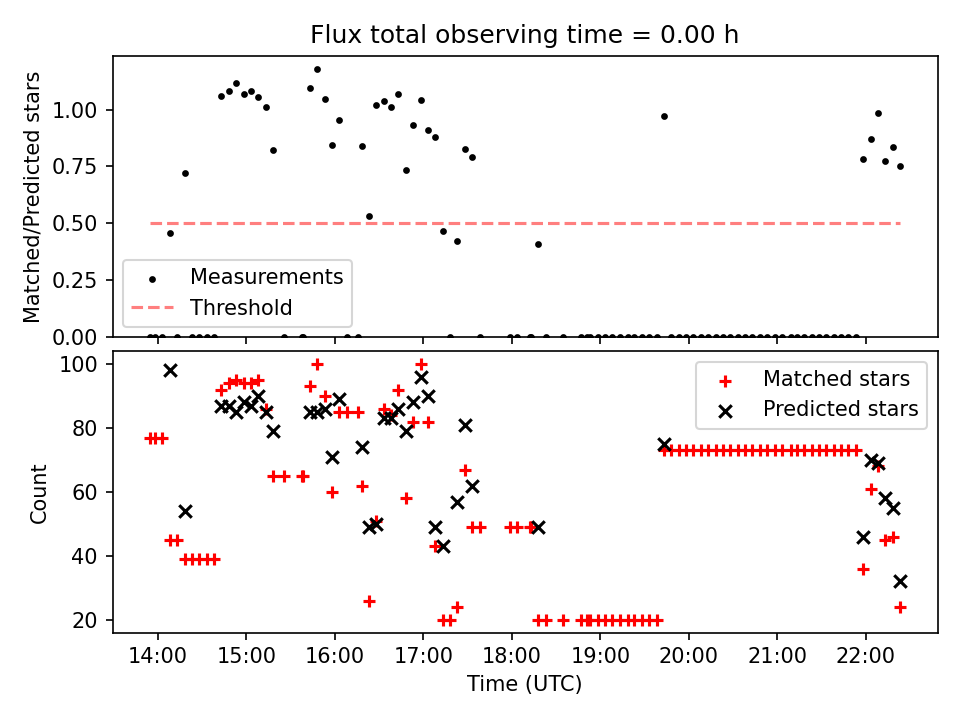 Flux total observing time = 0.00 h

Matched/Predicted stars

1.00
0.75
0.50
0.25
0.00

Measurements
Threshold

Count

100
80
60
40
20

Matched stars
Predicted stars

14:00
15:00
16:00
17:00
18:00
19:00
20:00
21:00
22:00

Time (UTC)